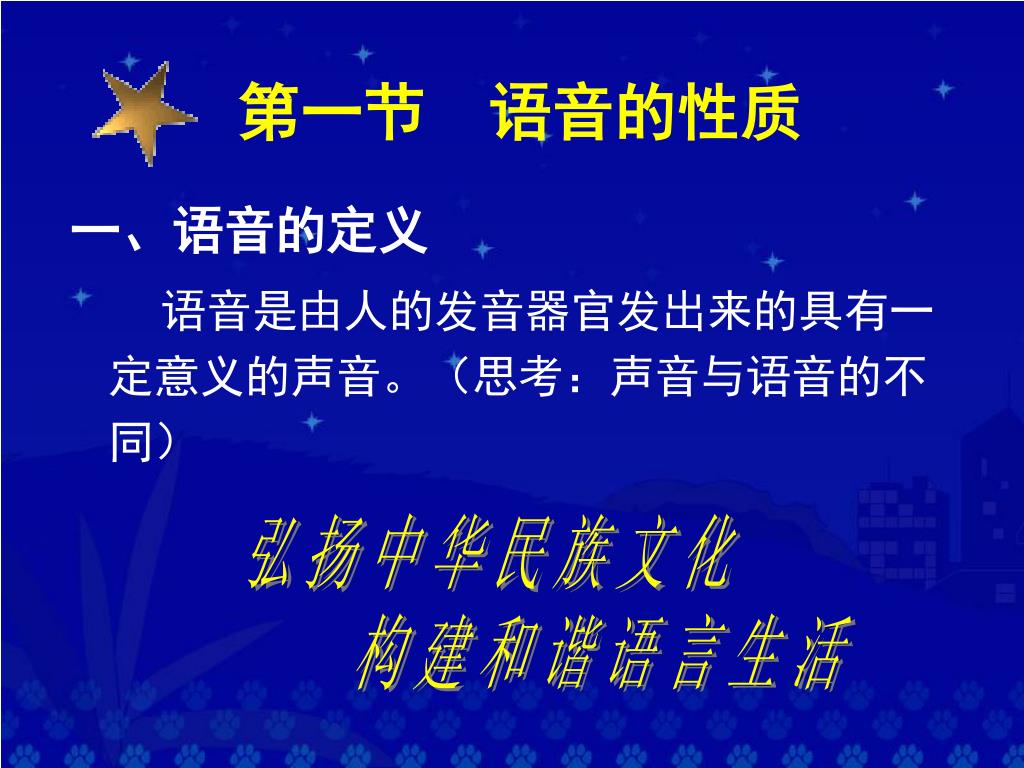 第一节　语音的性质

一、语音的定义

语音是由人的发音器官发出来的具有一定意义的声音。（思考：声音与语音的不同）

弘扬中华民族文化
构建和谐语言生活